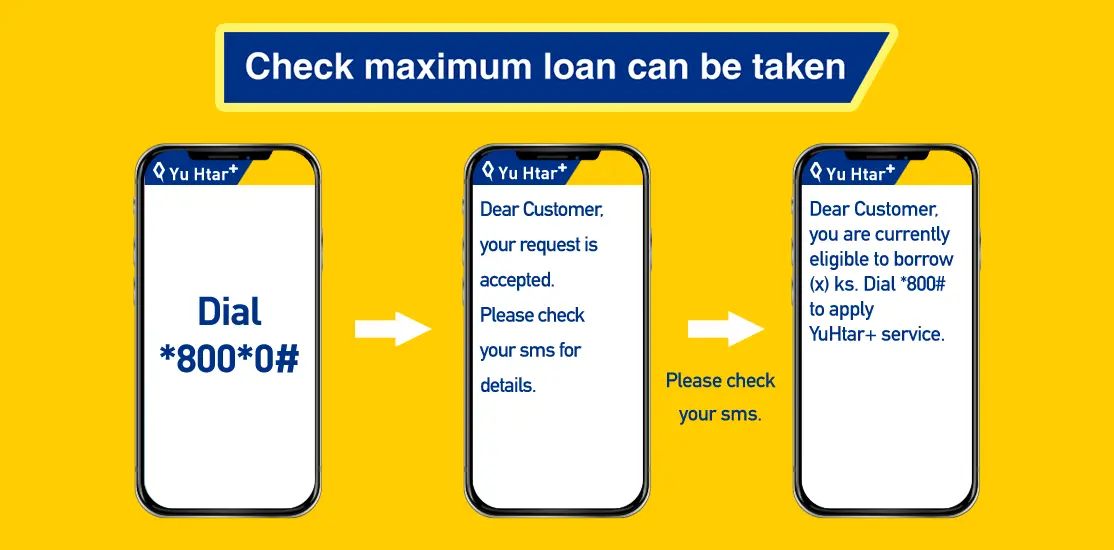 Check maximum loan can be taken

Yu Htar+

Dial
*800*0#

Yu Htar+

Dear Customer, your request is accepted. Please check your sms for details.

Please check your sms.

Yu Htar+

Dear Customer, you are currently eligible to borrow (x) ks. Dial *800# to apply YuHtar+ service.